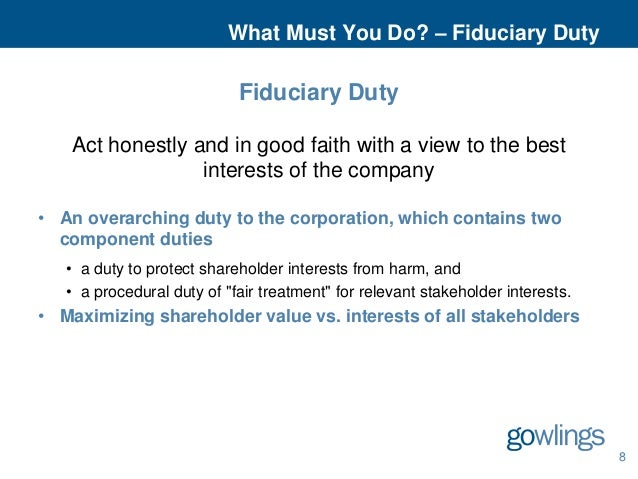 What Must You Do? – Fiduciary Duty

Fiduciary Duty

Act honestly and in good faith with a view to the best interests of the company

• An overarching duty to the corporation, which contains two component duties

• a duty to protect shareholder interests from harm, and
• a procedural duty of "fair treatment" for relevant stakeholder interests.

• Maximizing shareholder value vs. interests of all stakeholders

gowlings

8